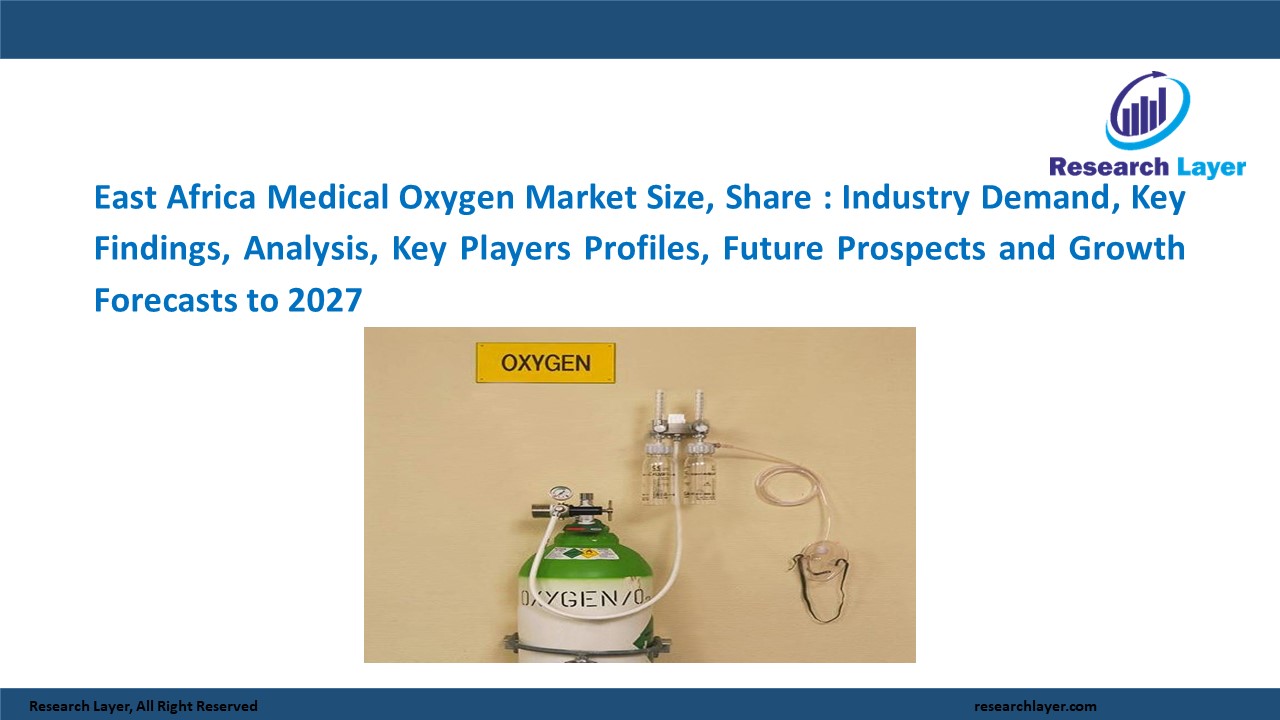 Research Layer

East Africa Medical Oxygen Market Size, Share : Industry Demand, Key Findings, Analysis, Key Players Profiles, Future Prospects and Growth Forecasts to 2027

OXYGEN

OXYGEN/O

Research Layer, All Right Reserved

researchlayer.com